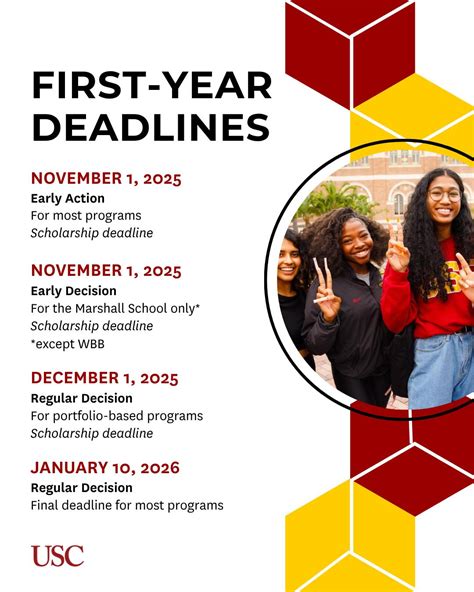 FIRST-YEAR DEADLINES

NOVEMBER 1, 2025
Early Action
For most programs
Scholarship deadline

NOVEMBER 1, 2025
Early Decision
For the Marshall School only*
Scholarship deadline
*except WBB

DECEMBER 1, 2025
Regular Decision
For portfolio-based programs
Scholarship deadline

JANUARY 10, 2026
Regular Decision
Final deadline for most programs

USC